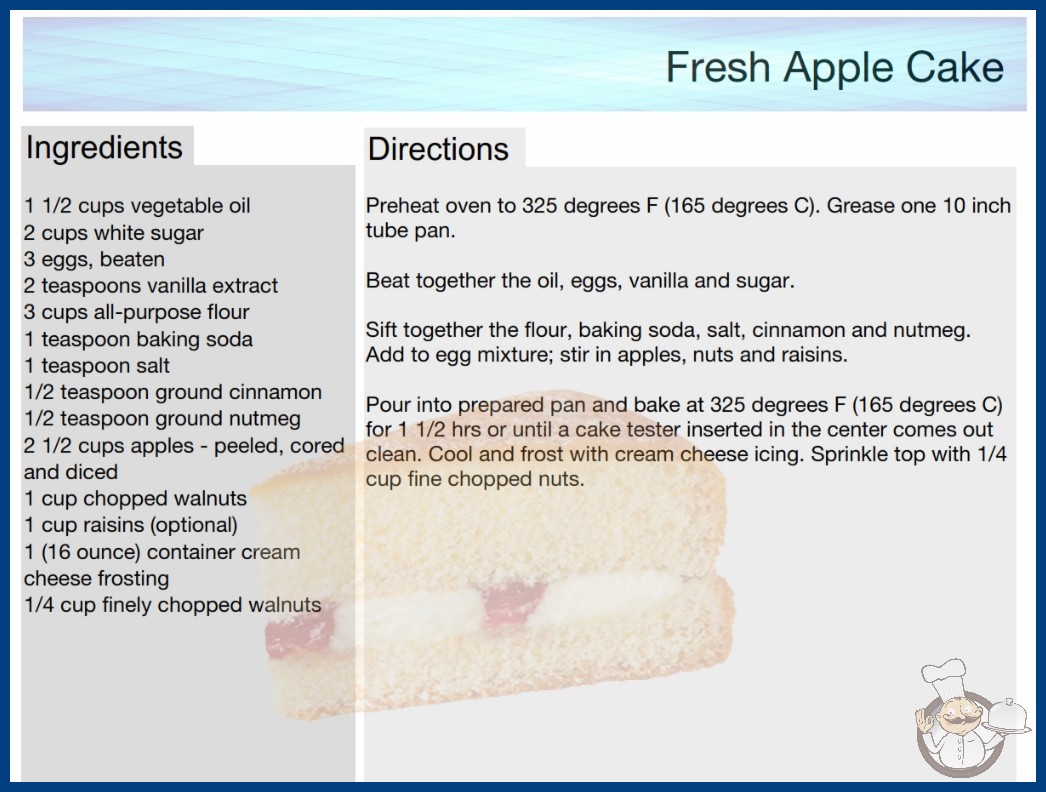 Fresh Apple Cake

Ingredients

1 1/2 cups vegetable oil
2 cups white sugar
3 eggs, beaten
2 teaspoons vanilla extract
3 cups all-purpose flour
1 teaspoon baking soda
1 teaspoon salt
1/2 teaspoon ground cinnamon
1/2 teaspoon ground nutmeg
2 1/2 cups apples - peeled, cored and diced
1 cup chopped walnuts
1 cup raisins (optional)
1 (16 ounce) container cream cheese frosting
1/4 cup finely chopped walnuts

Directions

Preheat oven to 325 degrees F (165 degrees C). Grease one 10 inch tube pan.

Beat together the oil, eggs, vanilla and sugar.

Sift together the flour, baking soda, salt, cinnamon and nutmeg. Add to egg mixture; stir in apples, nuts and raisins.

Pour into prepared pan and bake at 325 degrees F (165 degrees C) for 1 1/2 hrs or until a cake tester inserted in the center comes out clean. Cool and frost with cream cheese icing. Sprinkle top with 1/4 cup fine chopped nuts.